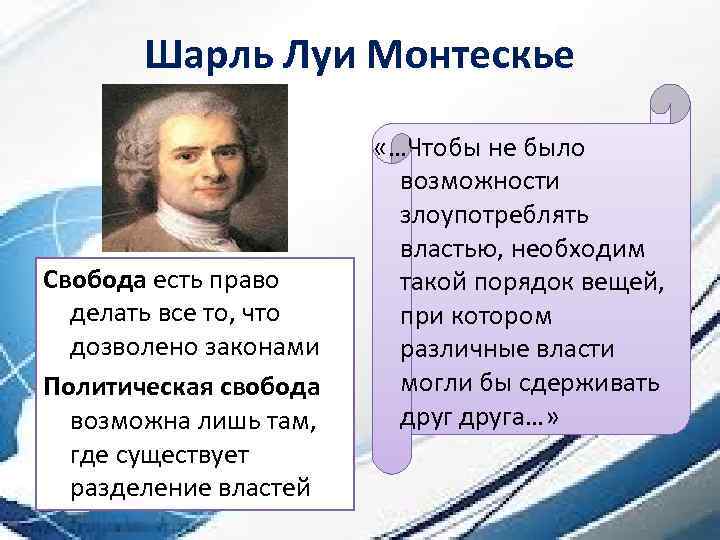 Шарль Луи Монтескье

Свобода есть право делать все то, что дозволено законами

Политическая свобода возможна лишь там, где существует разделение властей

«…Чтобы не было возможности злоупотреблять властью, необходим такой порядок вещей, при котором различные власти могли бы сдерживать друг друга…»